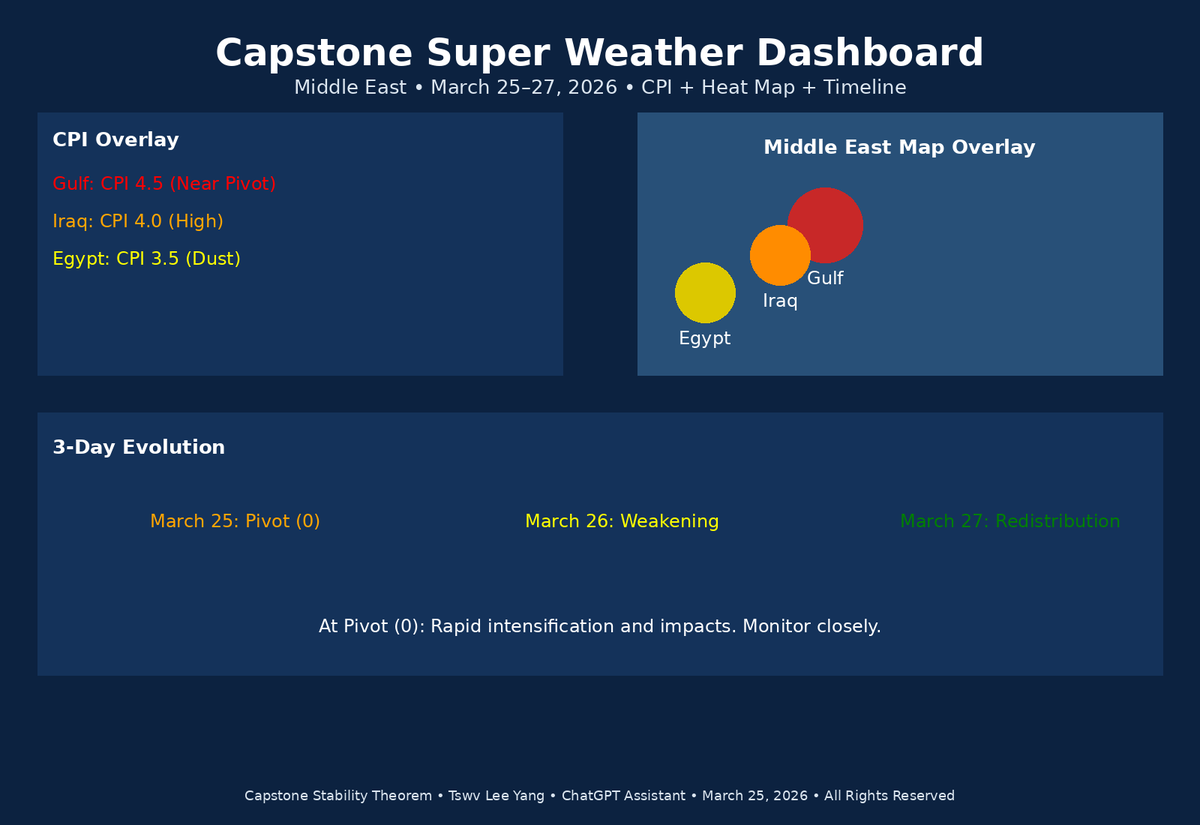 Capstone Super Weather Dashboard
Middle East • March 25–27, 2026 • CPI + Heat Map + Timeline

CPI Overlay

Gulf: CPI 4.5 (Near Pivot)

Iraq: CPI 4.0 (High)

Egypt: CPI 3.5 (Dust)

Middle East Map Overlay

Gulf

Iraq

Egypt

3-Day Evolution

March 25: Pivot (0)

March 26: Weakening

March 27: Redistribution

At Pivot (0): Rapid intensification and impacts. Monitor closely.

Capstone Stability Theorem • Tswv Lee Yang • ChatGPT Assistant • March 25, 2026 • All Rights Reserved